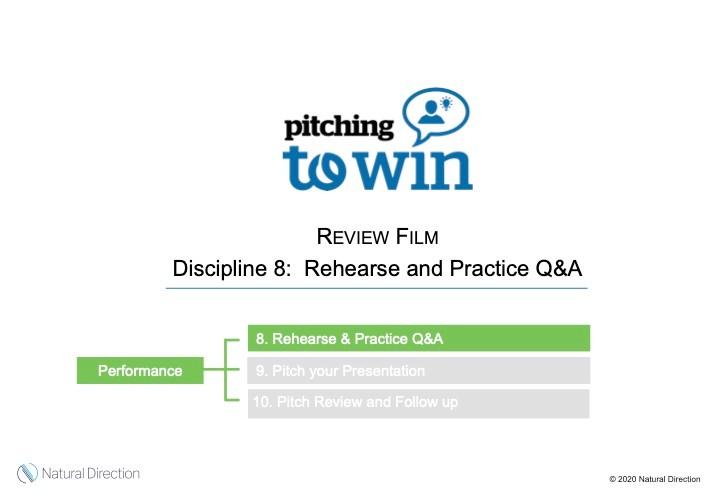 pitching
to win

REVIEW FILM
Discipline 8: Rehearse and Practice Q&A

Performance

8. Rehearse & Practice Q&A
9. Pitch your Presentation
10. Pitch Review and Follow up

Natural Direction

© 2020 Natural Direction